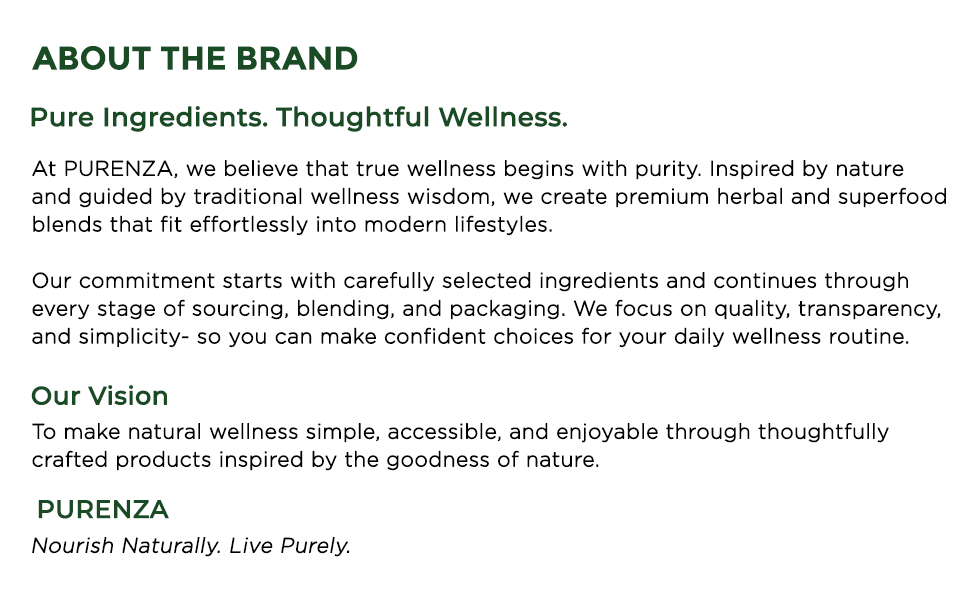 ABOUT THE BRAND

Pure Ingredients. Thoughtful Wellness.

At PURENZA, we believe that true wellness begins with purity. Inspired by nature and guided by traditional wellness wisdom, we create premium herbal and superfood blends that fit effortlessly into modern lifestyles.

Our commitment starts with carefully selected ingredients and continues through every stage of sourcing, blending, and packaging. We focus on quality, transparency, and simplicity- so you can make confident choices for your daily wellness routine.

Our Vision

To make natural wellness simple, accessible, and enjoyable through thoughtfully crafted products inspired by the goodness of nature.

PURENZA

Nourish Naturally. Live Purely.